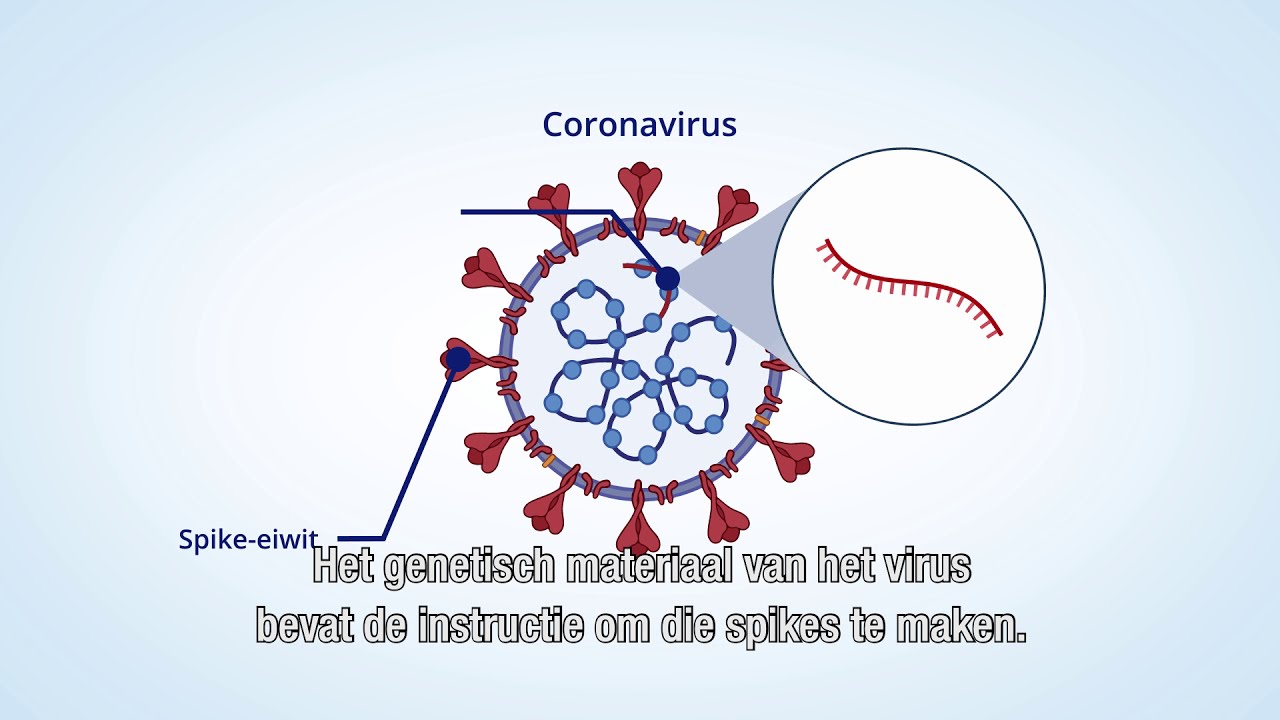 Coronavirus

Spike-eiwit

Het genetisch materiaal van het virus bevat de instructie om die spikes te maken.